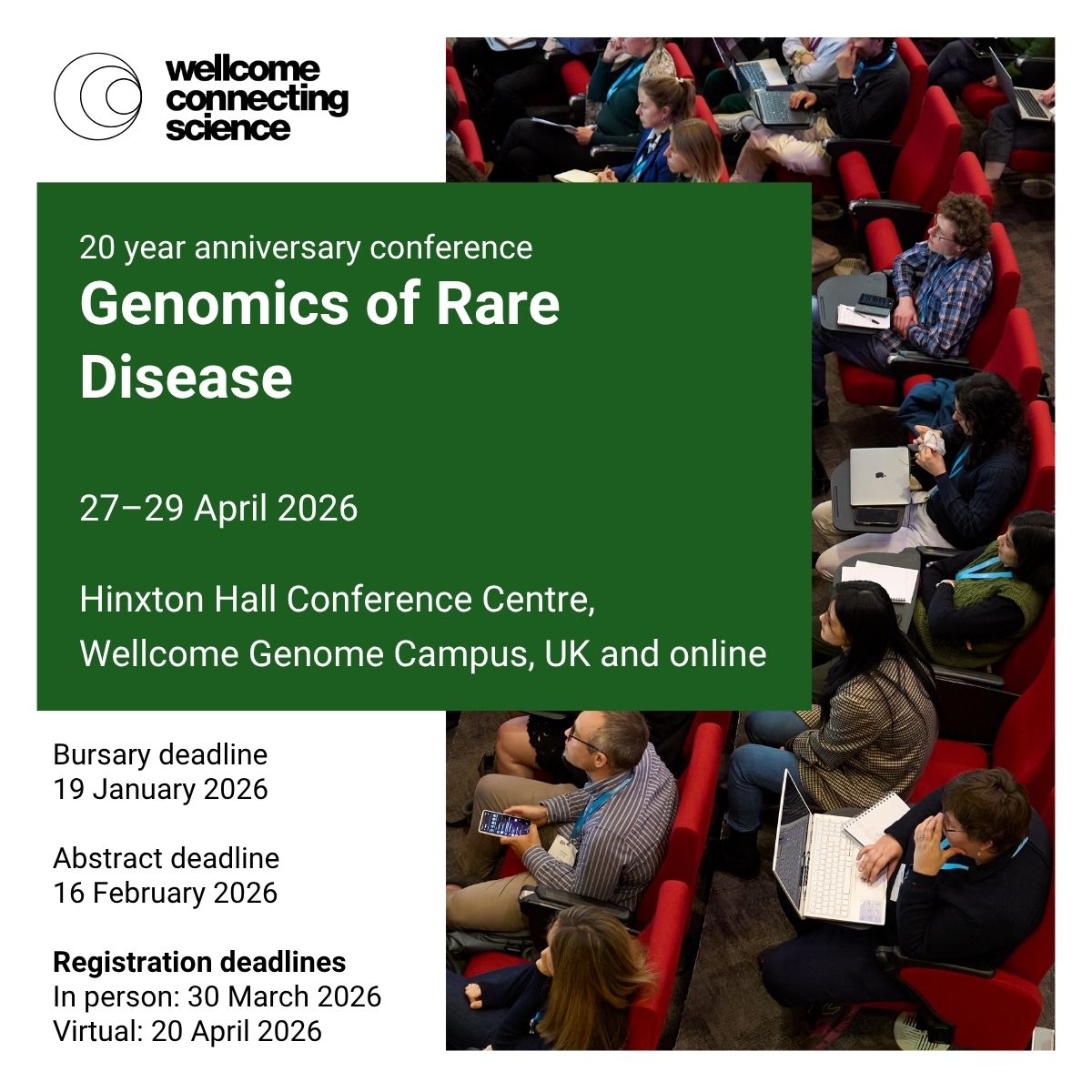 wellcome connecting science

20 year anniversary conference

Genomics of Rare Disease

27–29 April 2026

Hinxton Hall Conference Centre, Wellcome Genome Campus, UK and online

Bursary deadline
19 January 2026

Abstract deadline
16 February 2026

Registration deadlines
In person: 30 March 2026
Virtual: 20 April 2026